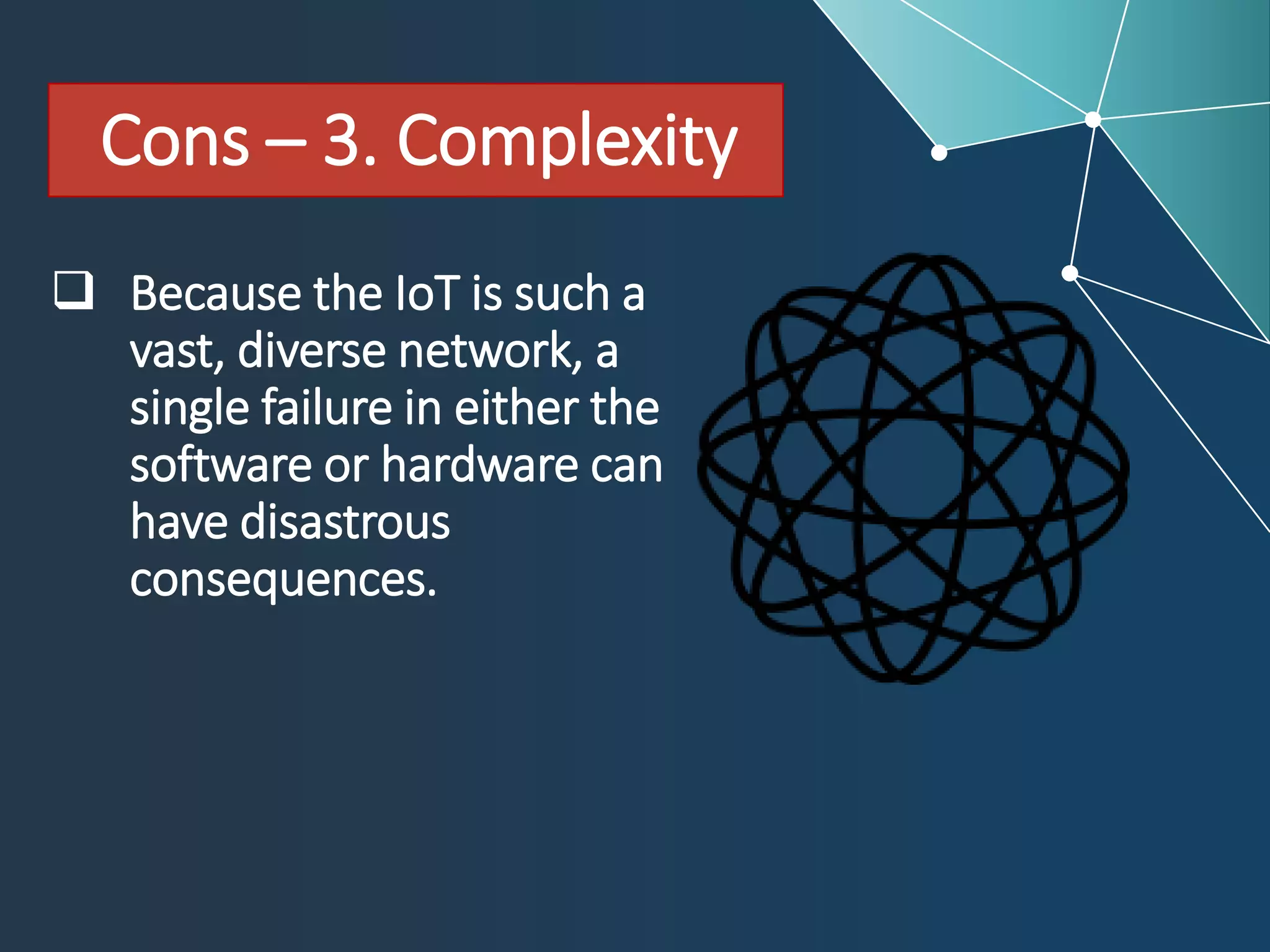 Cons – 3. Complexity

❑ Because the IoT is such a vast, diverse network, a single failure in either the software or hardware can have disastrous consequences.